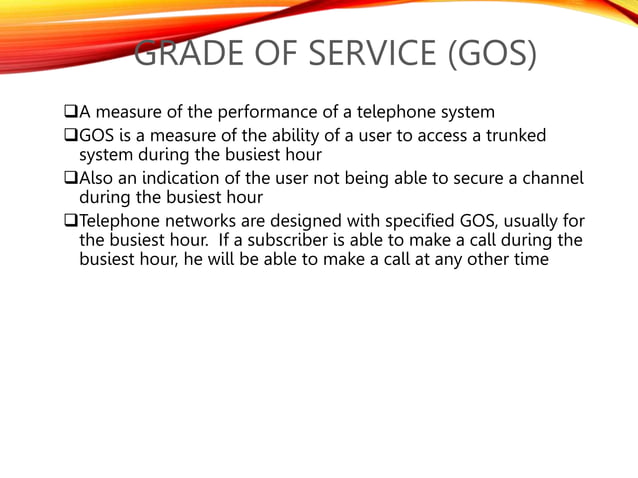 GRADE OF SERVICE (GOS)

❑A measure of the performance of a telephone system

❑GOS is a measure of the ability of a user to access a trunked system during the busiest hour

❑Also an indication of the user not being able to secure a channel during the busiest hour

❑Telephone networks are designed with specified GOS, usually for the busiest hour. If a subscriber is able to make a call during the busiest hour, he will be able to make a call at any other time